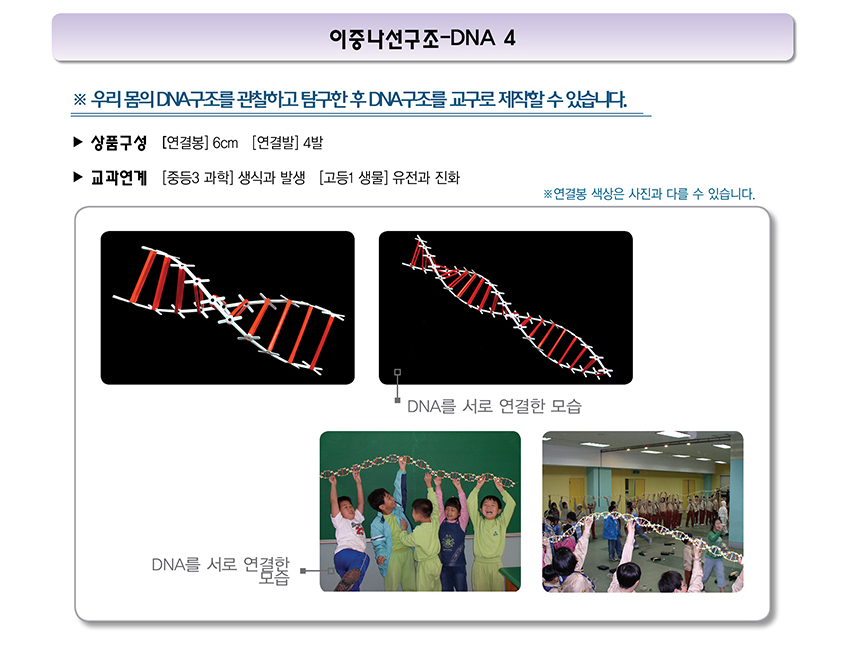 이중나선구조-DNA 4

※ 우리 몸의 DNA구조를 관찰하고 탐구한 후 DNA구조를 교구로 제작할 수 있습니다.

▶ 상품구성 [연결봉] 6cm [연결발] 4발

▶ 교과연계 [중등3 과학] 생식과 발생 [고등1 생물] 유전과 진화

※연결봉 색상은 사진과 다를 수 있습니다.

DNA를 서로 연결한 모습

DNA를 서로 연결한 모습